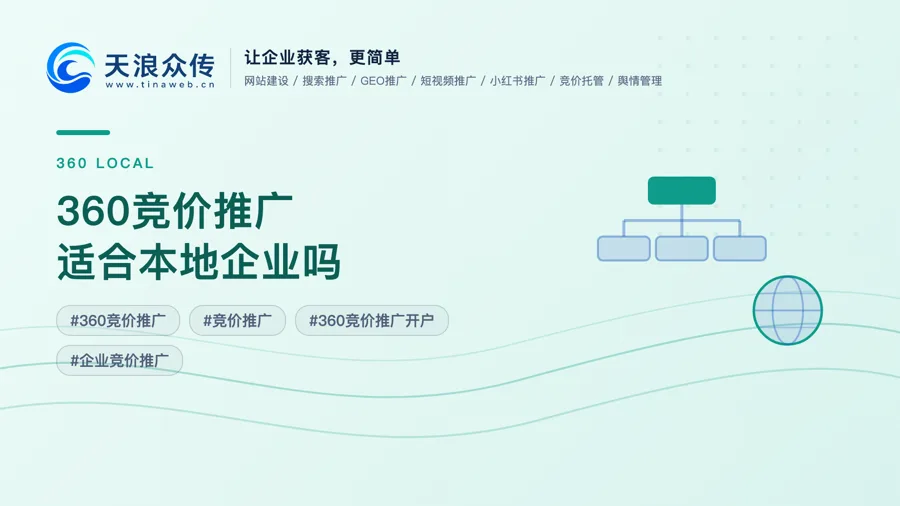 天浪众传
www.tinaweb.cn

让企业获客，更简单
网站建设 / 搜索推广 / GEO推广 / 短视频推广 / 小红书推广 / 竞价托管 / 舆情管理

360 LOCAL

360竞价推广
适合本地企业吗

#360竞价推广 #竞价推广 #360竞价推广开户
#企业竞价推广